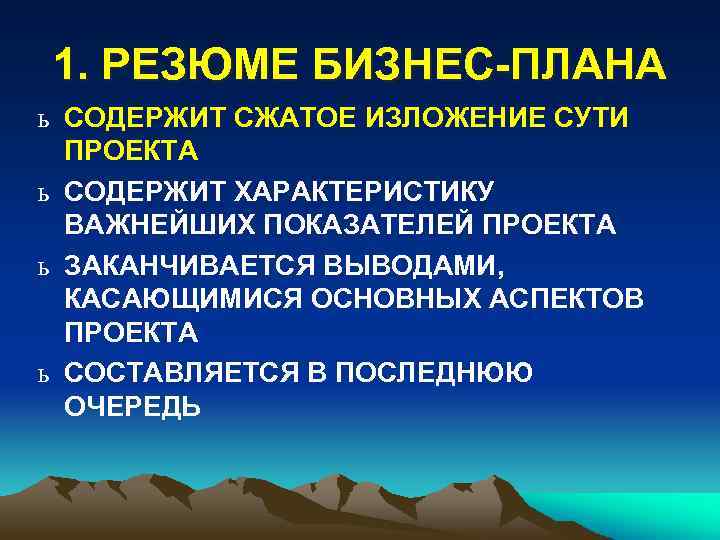 1. РЕЗЮМЕ БИЗНЕС-ПЛАНА

ь СОДЕРЖИТ СЖАТОЕ ИЗЛОЖЕНИЕ СУТИ ПРОЕКТА

ь СОДЕРЖИТ ХАРАКТЕРИСТИКУ ВАЖНЕЙШИХ ПОКАЗАТЕЛЕЙ ПРОЕКТА

ь ЗАКАНЧИВАЕТСЯ ВЫВОДАМИ, КАСАЮЩИМИСЯ ОСНОВНЫХ АСПЕКТОВ ПРОЕКТА

ь СОСТАВЛЯЕТСЯ В ПОСЛЕДНЮЮ ОЧЕРЕДЬ